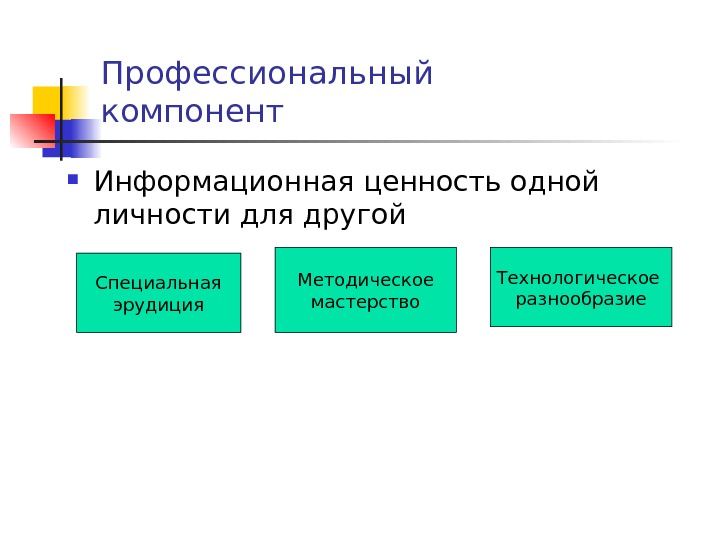 Профессиональный компонент

Информационная ценность одной личности для другой

Специальная эрудиция

Методическое мастерство

Технологическое разнообразие